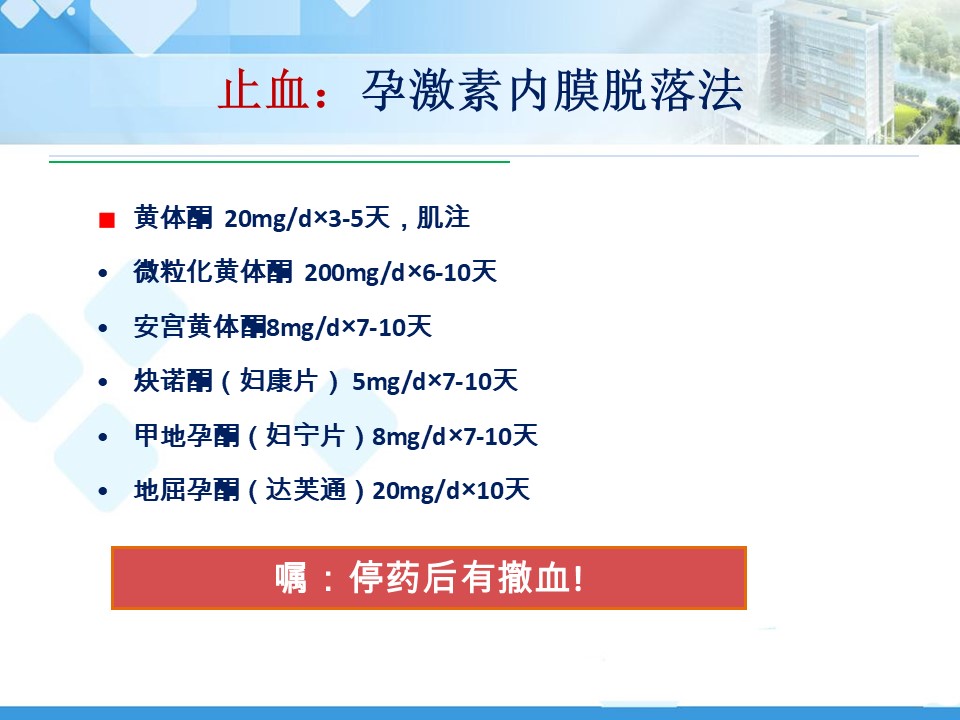 止血：孕激素内膜脱落法

■ 黄体酮 20mg/d×3-5天，肌注
• 微粒化黄体酮 200mg/d×6-10天
• 安宫黄体酮8mg/d×7-10天
• 炔诺酮（妇康片） 5mg/d×7-10天
• 甲地孕酮（妇宁片）8mg/d×7-10天
• 地屈孕酮（达芙通）20mg/d×10天

嘱：停药后有撤血!